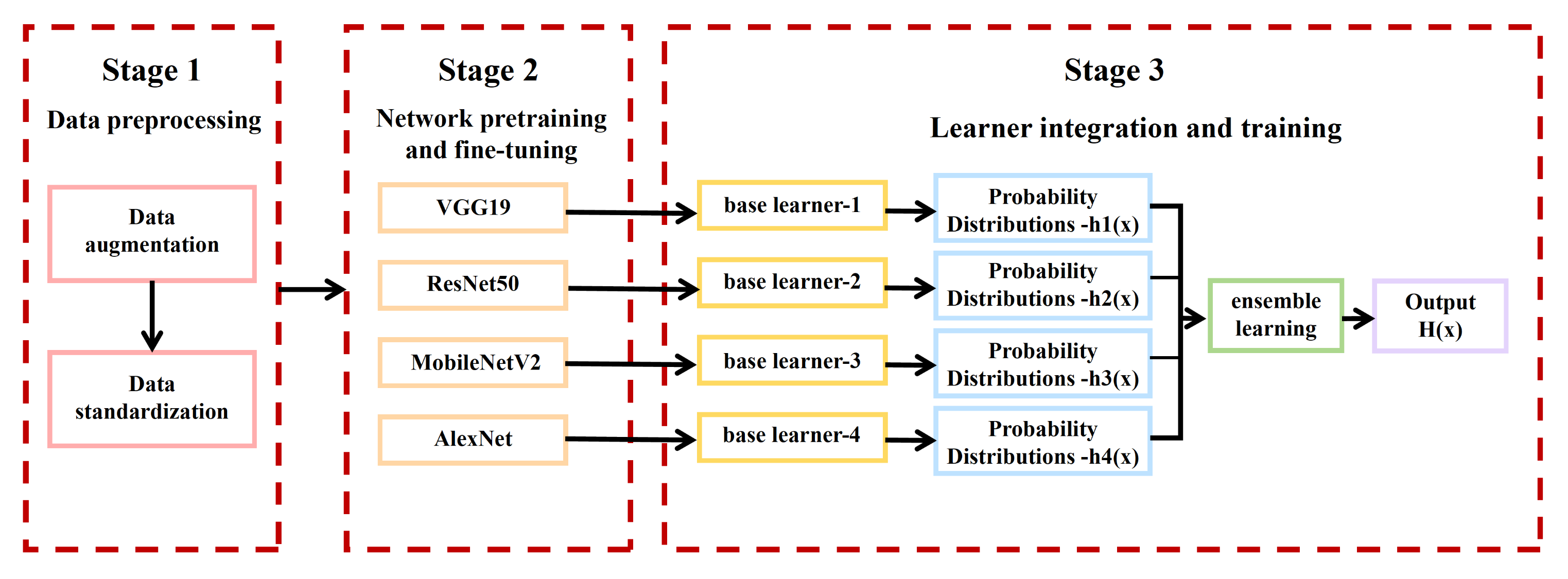 Stage 1

Data preprocessing

Data augmentation

Data standardization

Stage 2

Network pretraining and fine-tuning

VGG19

ResNet50

MobileNetV2

AlexNet

Stage 3

Learner integration and training

base learner-1

base learner-2

base learner-3

base learner-4

Probability Distributions -h1(x)

Probability Distributions -h2(x)

Probability Distributions -h3(x)

Probability Distributions -h4(x)

ensemble learning

Output H(x)